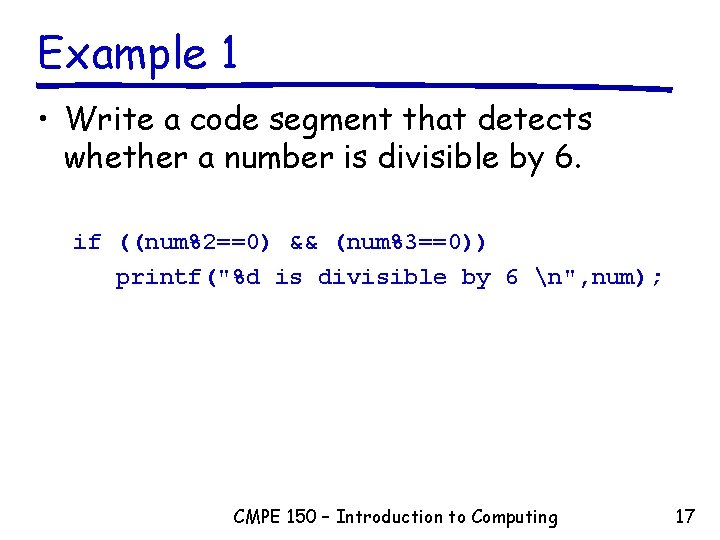 Example 1

• Write a code segment that detects whether a number is divisible by 6.

if ((num%2==0) && (num%3==0))
   printf("%d is divisible by 6 \n",num);

CMPE 150 – Introduction to Computing

17